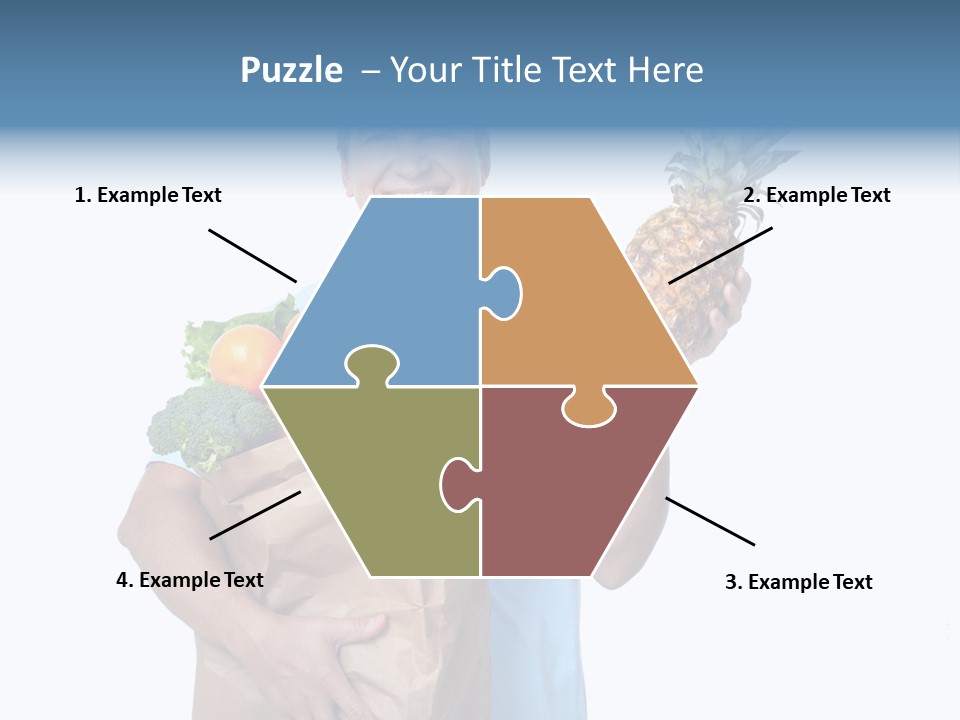 Puzzle – Your Title Text Here

1. Example Text

2. Example Text

4. Example Text

3. Example Text